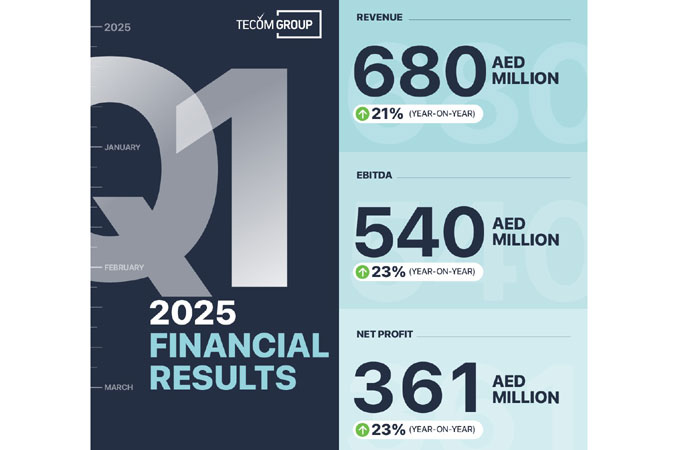 2025

TECOM GROUP

JANUARY

FEBRUARY

MARCH

Q1

2025
FINANCIAL RESULTS

REVENUE

680 AED MILLION

21% (YEAR-ON-YEAR)

EBITDA

540 AED MILLION

23% (YEAR-ON-YEAR)

NET PROFIT

361 AED MILLION

23% (YEAR-ON-YEAR)